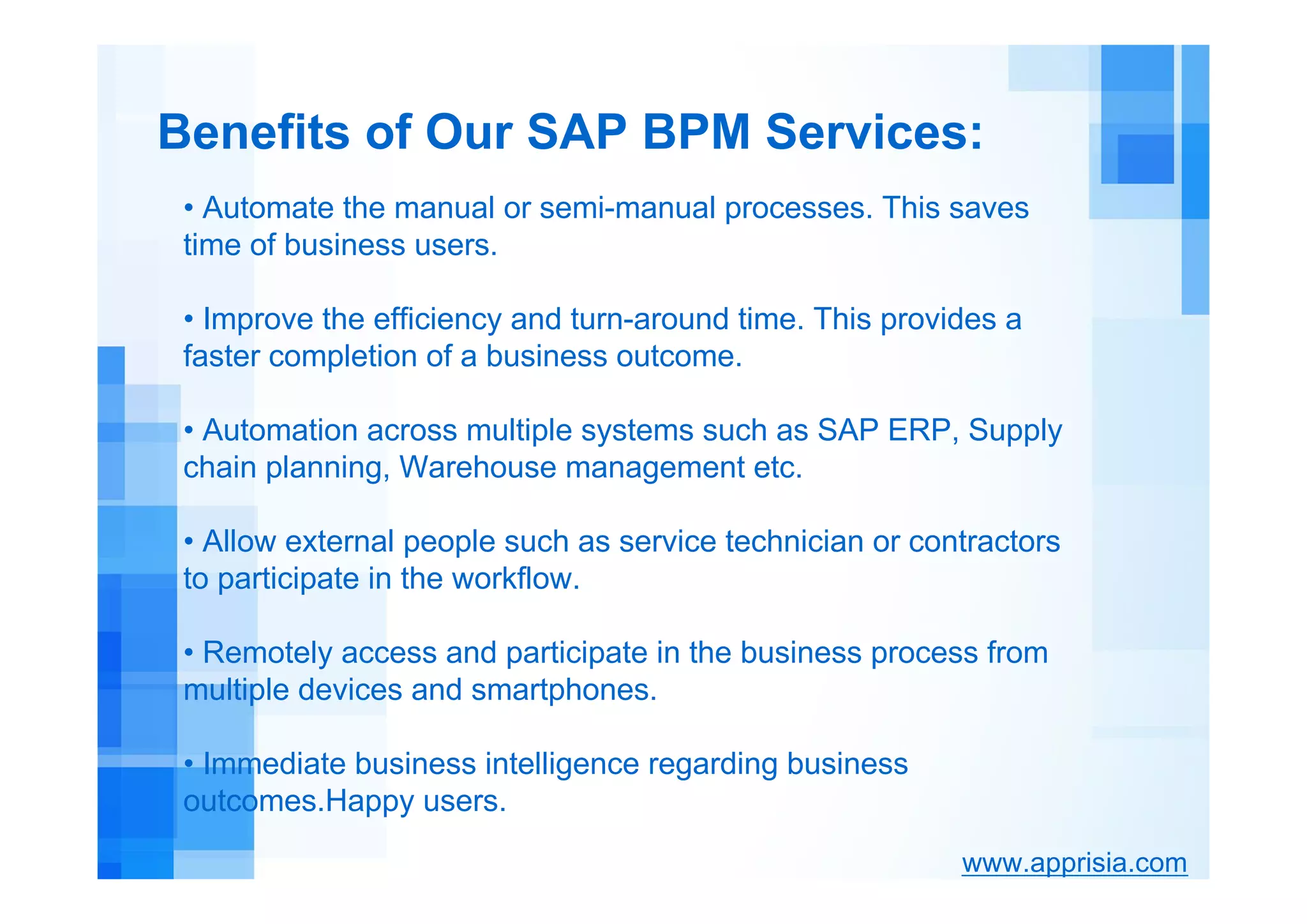 Benefits of Our SAP BPM Services:

• Automate the manual or semi-manual processes. This saves time of business users.

• Improve the efficiency and turn-around time. This provides a faster completion of a business outcome.

• Automation across multiple systems such as SAP ERP, Supply chain planning, Warehouse management etc.

• Allow external people such as service technician or contractors to participate in the workflow.

• Remotely access and participate in the business process from multiple devices and smartphones.

• Immediate business intelligence regarding business outcomes.Happy users.

www.apprisia.com